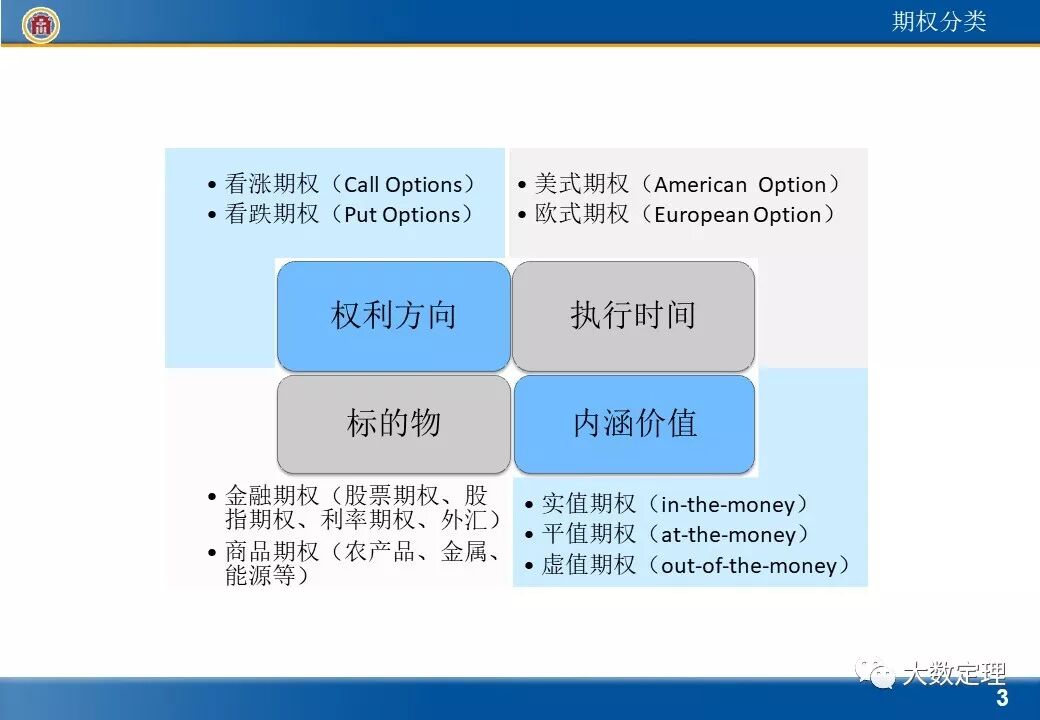 期权分类

• 看涨期权（Call Options）
• 看跌期权（Put Options）

• 美式期权（American Option）
• 欧式期权（European Option）

权利方向

执行时间

标的物

内涵价值

• 金融期权（股票期权、股指期权、利率期权、外汇）
• 商品期权（农产品、金属、能源等）

• 实值期权（in-the-money）
• 平值期权（at-the-money）
• 虚值期权（out-of-the-money）

大数定理

3